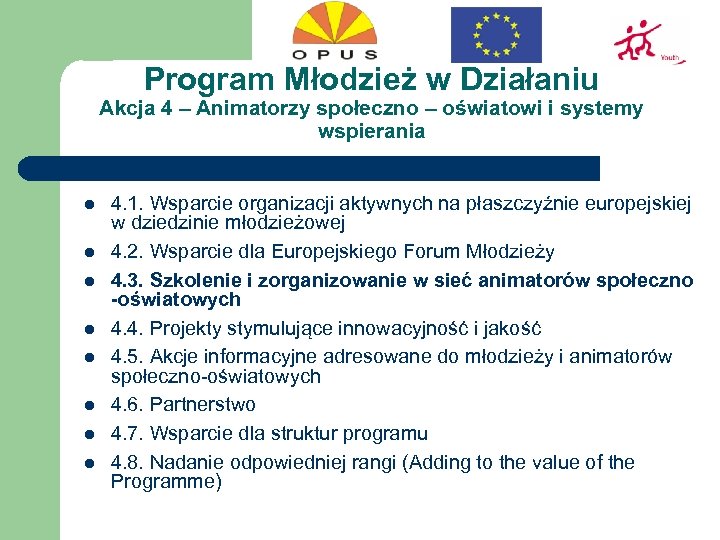 OPUS

Youth

Program Młodzież w Działaniu
Akcja 4 – Animatorzy społeczno – oświatowi i systemy wspierania

- 4.1. Wsparcie organizacji aktywnych na płaszczyźnie europejskiej w dziedzinie młodzieżowej
- 4.2. Wsparcie dla Europejskiego Forum Młodzieży
- 4.3. Szkolenie i zorganizowanie w sieć animatorów społeczno -oświatowych
- 4.4. Projekty stymulujące innowacyjność i jakość
- 4.5. Akcje informacyjne adresowane do młodzieży i animatorów społeczno-oświatowych
- 4.6. Partnerstwo
- 4.7. Wsparcie dla struktur programu
- 4.8. Nadanie odpowiedniej rangi (Adding to the value of the Programme)